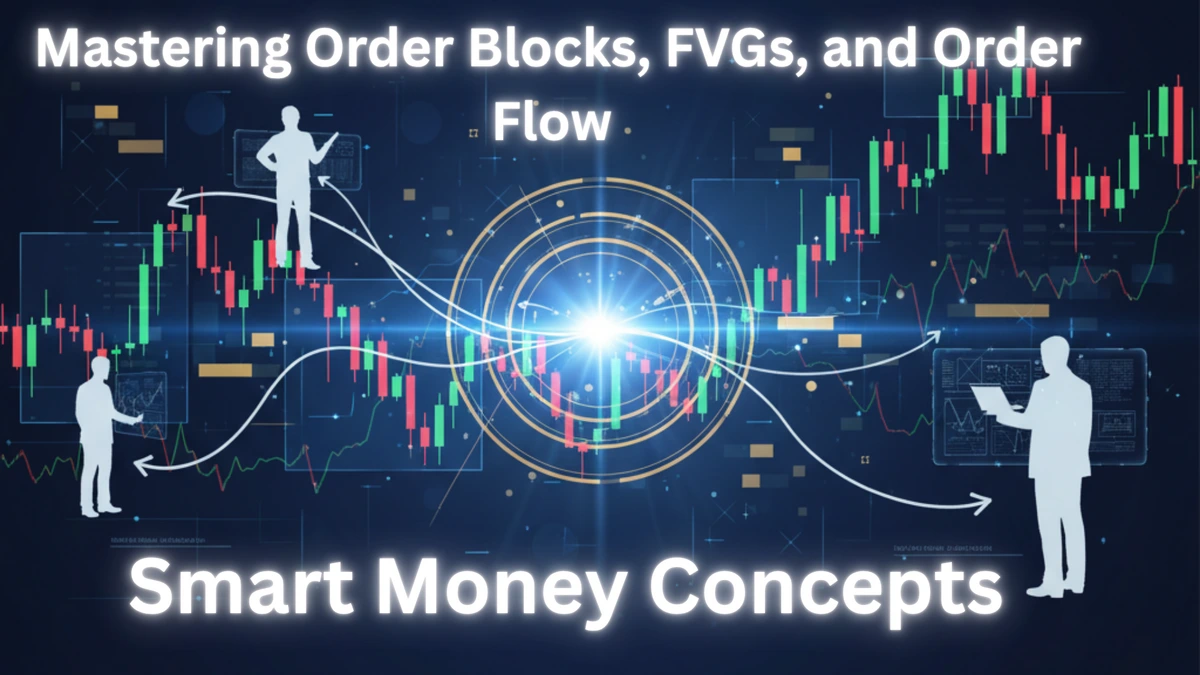 Mastering Order Blocks, FVGs, and Order Flow

Smart Money Concepts